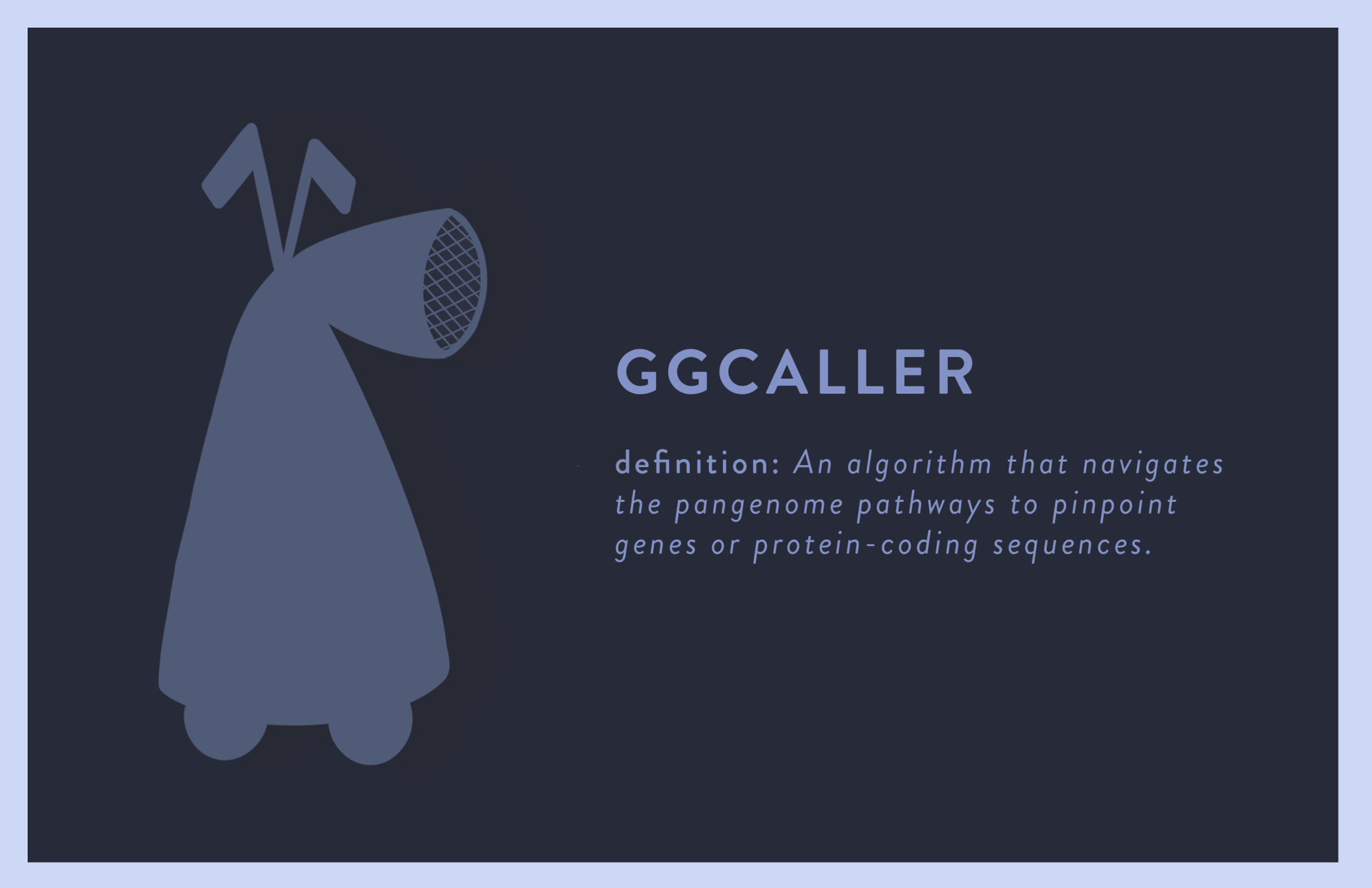 GGCALLER

definition: An algorithm that navigates the pangenome pathways to pinpoint genes or protein-coding sequences.